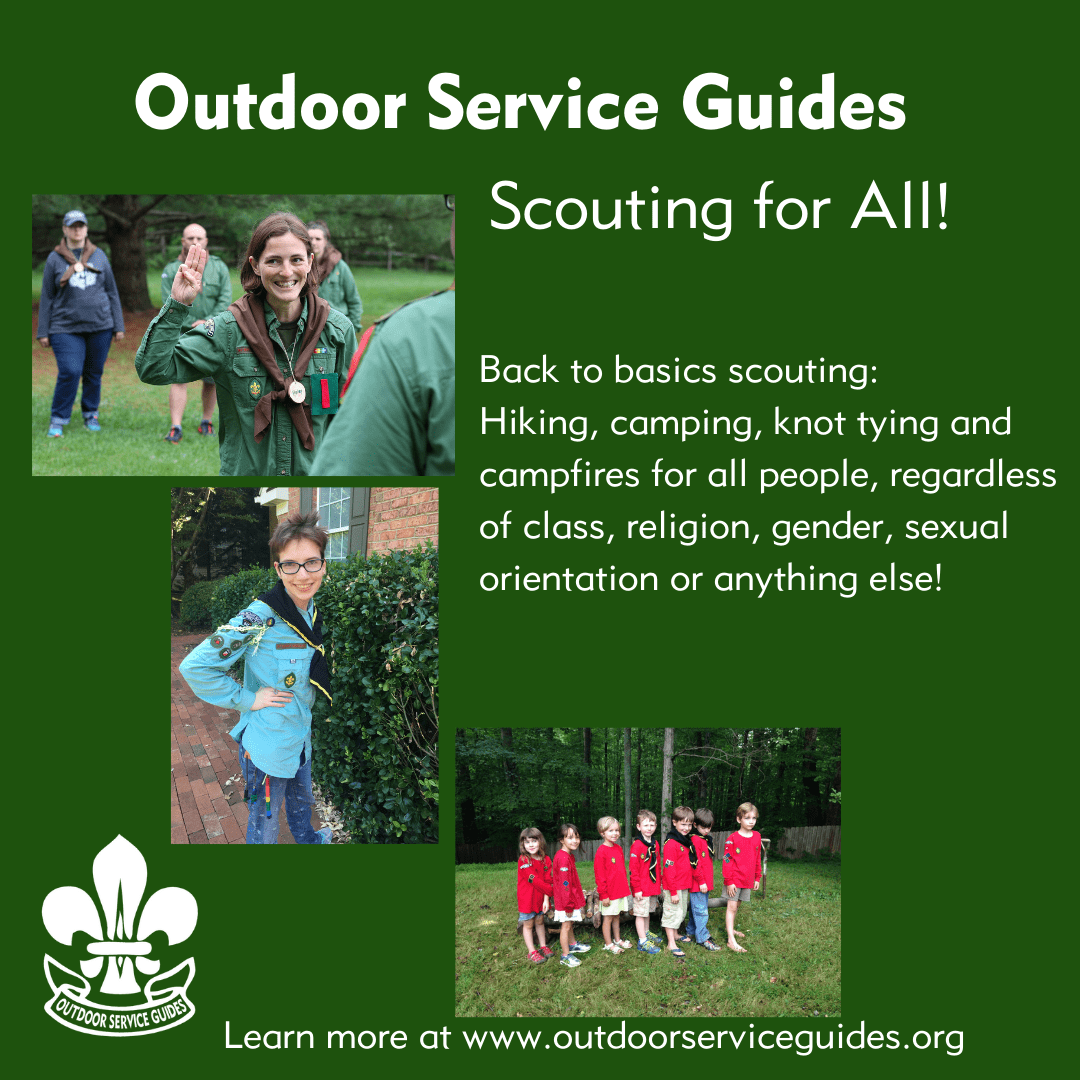 Outdoor Service Guides

Scouting for All!

Back to basics scouting:
Hiking, camping, knot tying and campfires for all people, regardless of class, religion, gender, sexual orientation or anything else!

OUTDOOR SERVICE GUIDES

Learn more at www.outdoorserviceguides.org